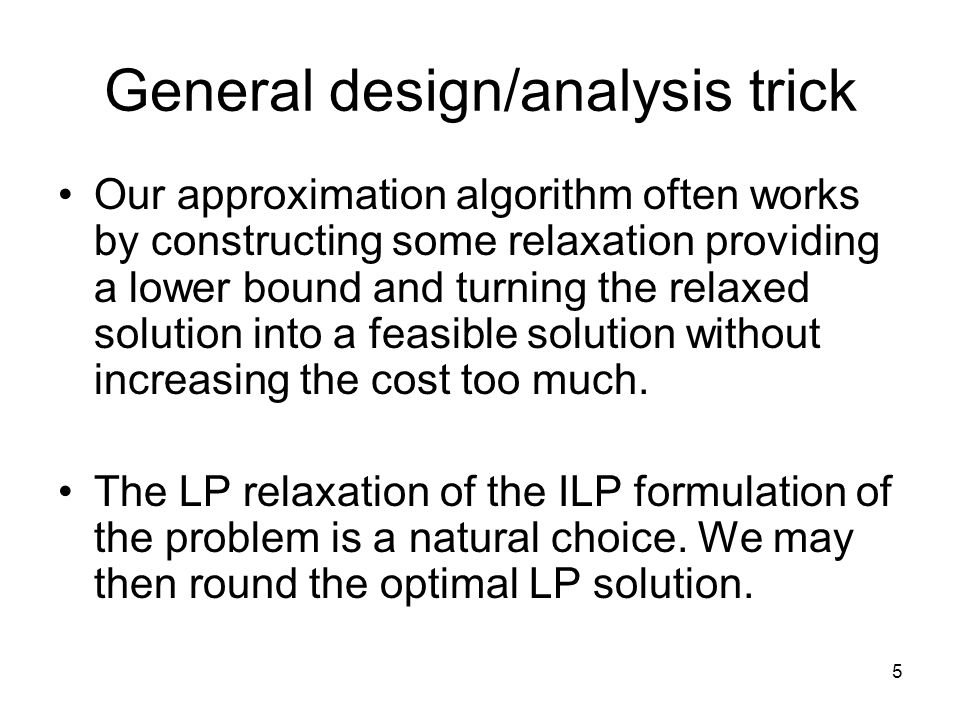 General design/analysis trick

• Our approximation algorithm often works by constructing some relaxation providing a lower bound and turning the relaxed solution into a feasible solution without increasing the cost too much.

• The LP relaxation of the ILP formulation of the problem is a natural choice. We may then round the optimal LP solution.

5